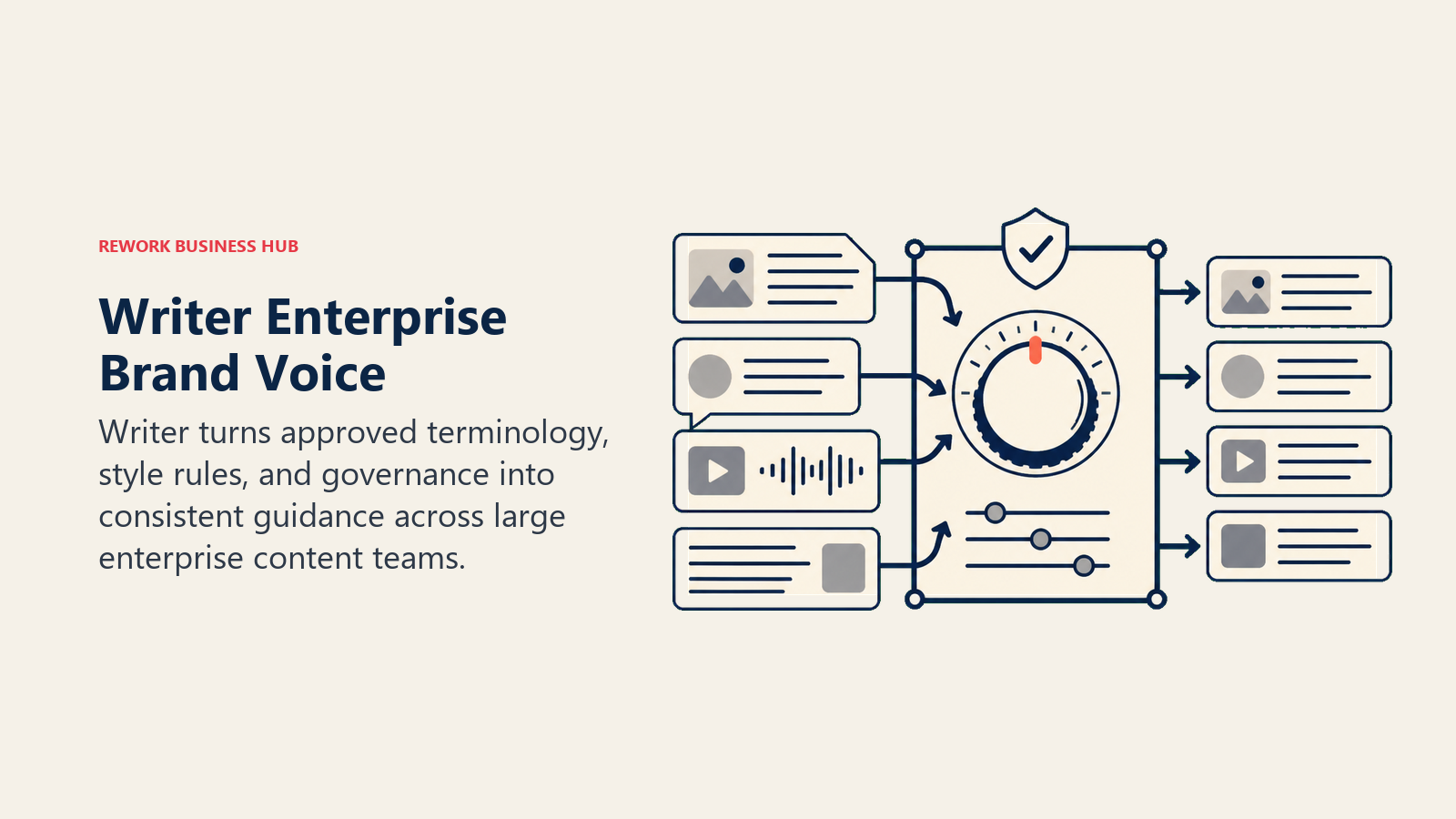 REWORK BUSINESS HUB

Writer Enterprise Brand Voice

Writer turns approved terminology, style rules, and governance into consistent guidance across large enterprise content teams.